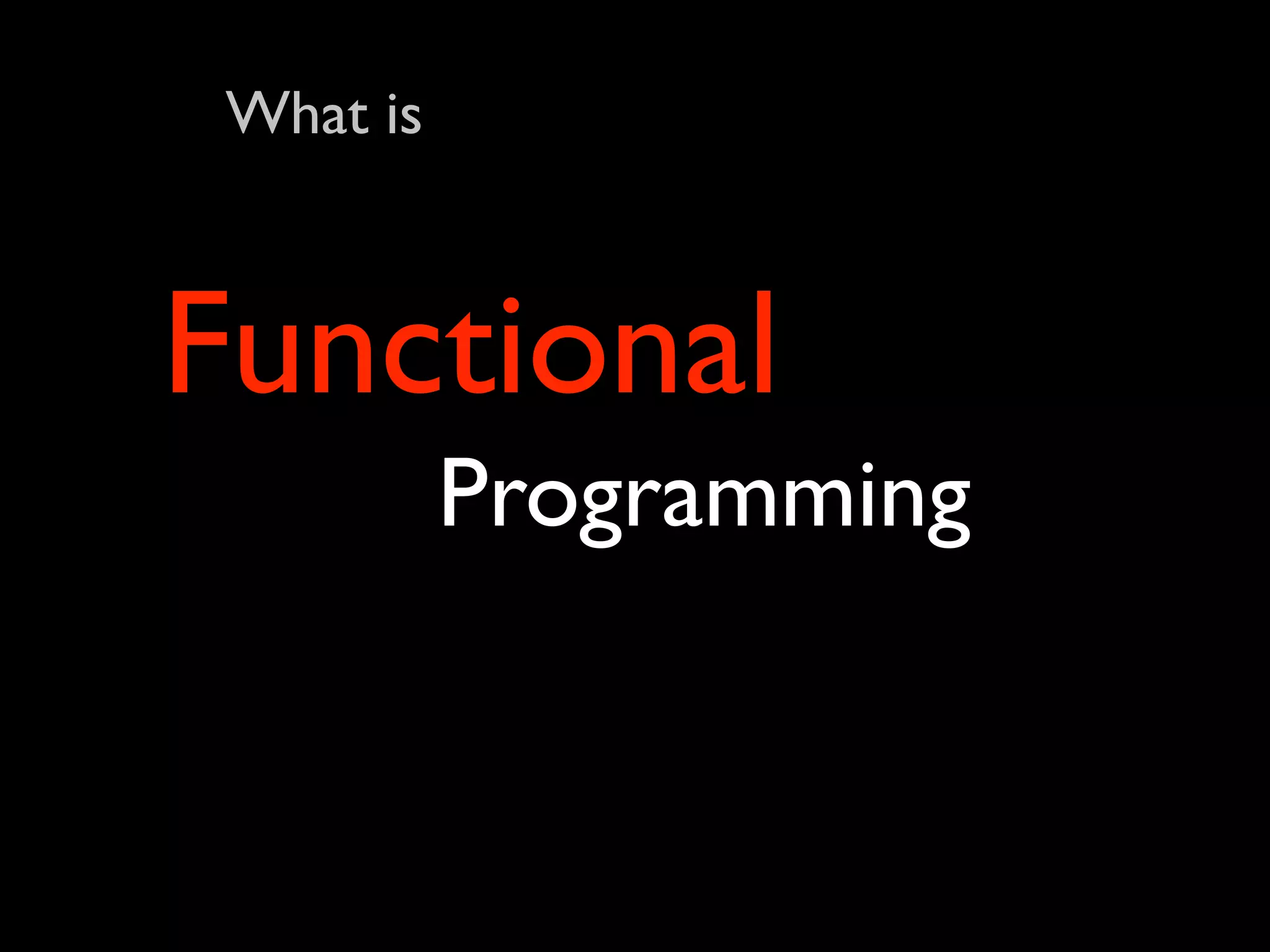 What is

Functional

Programming